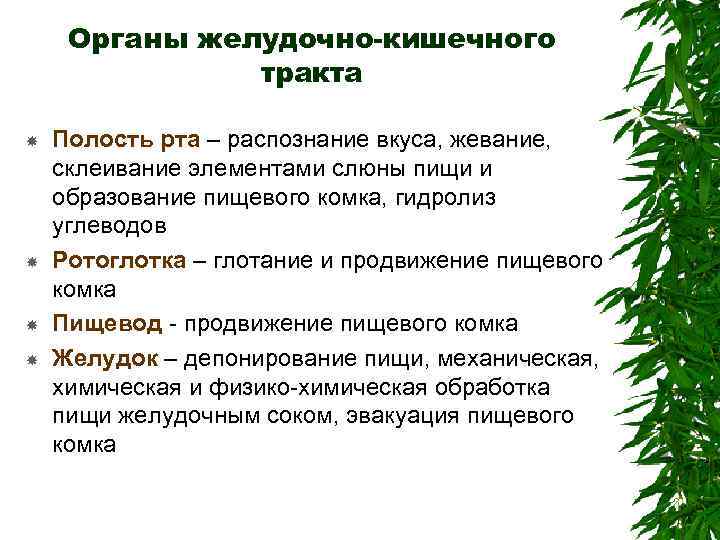 Органы желудочно-кишечного тракта

Полость рта – распознание вкуса, жевание, склеивание элементами слюны пищи и образование пищевого комка, гидролиз углеводов

Ротоглотка – глотание и продвижение пищевого комка

Пищевод - продвижение пищевого комка

Желудок – депонирование пищи, механическая, химическая и физико-химическая обработка пищи желудочным соком, эвакуация пищевого комка